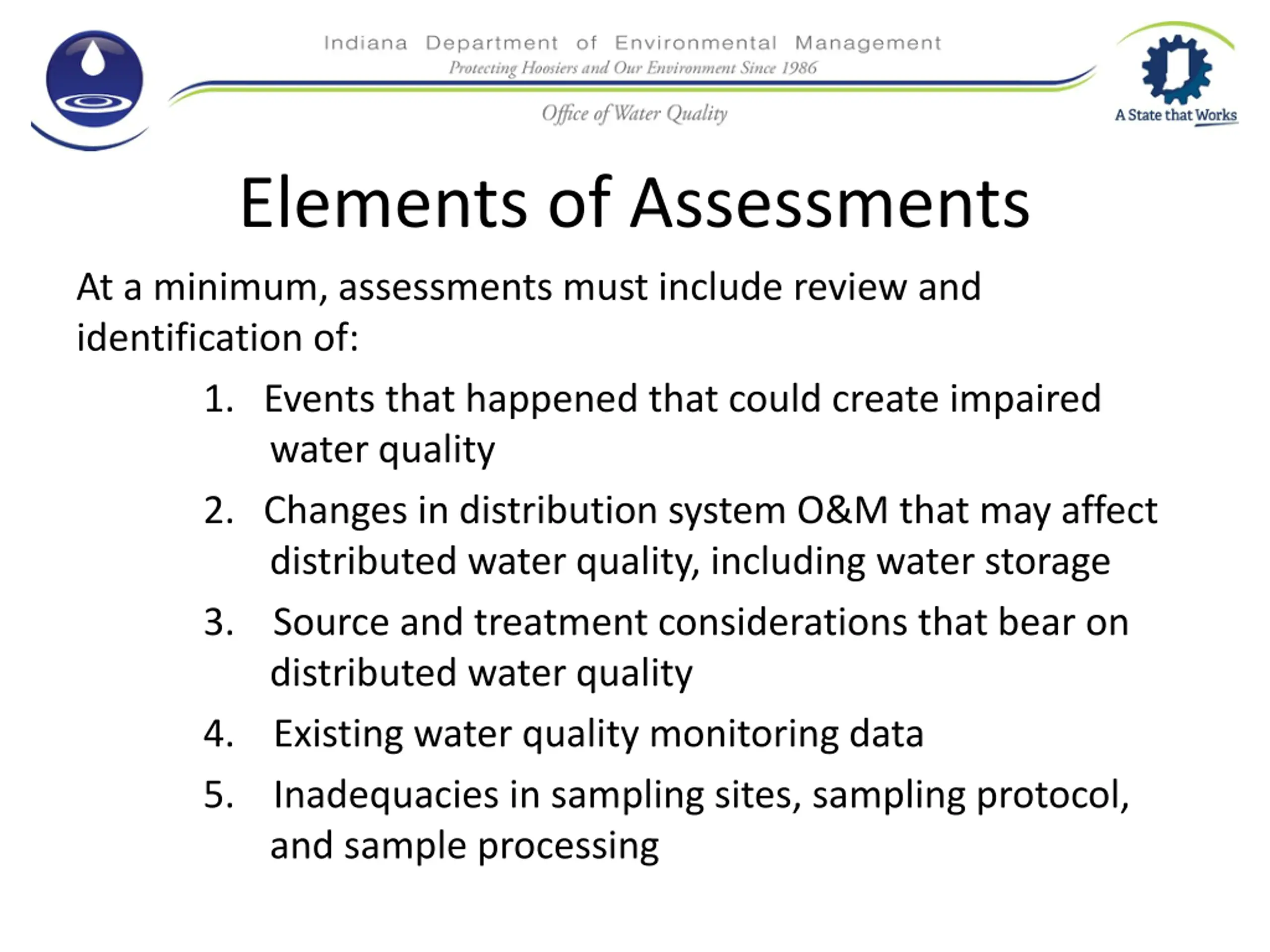 Indiana Department of Environmental Management
Protecting Hoosiers and Our Environment Since 1986
Office of Water Quality

A State that Works

Elements of Assessments

At a minimum, assessments must include review and identification of:

1. Events that happened that could create impaired water quality
2. Changes in distribution system O&M that may affect distributed water quality, including water storage
3. Source and treatment considerations that bear on distributed water quality
4. Existing water quality monitoring data
5. Inadequacies in sampling sites, sampling protocol, and sample processing